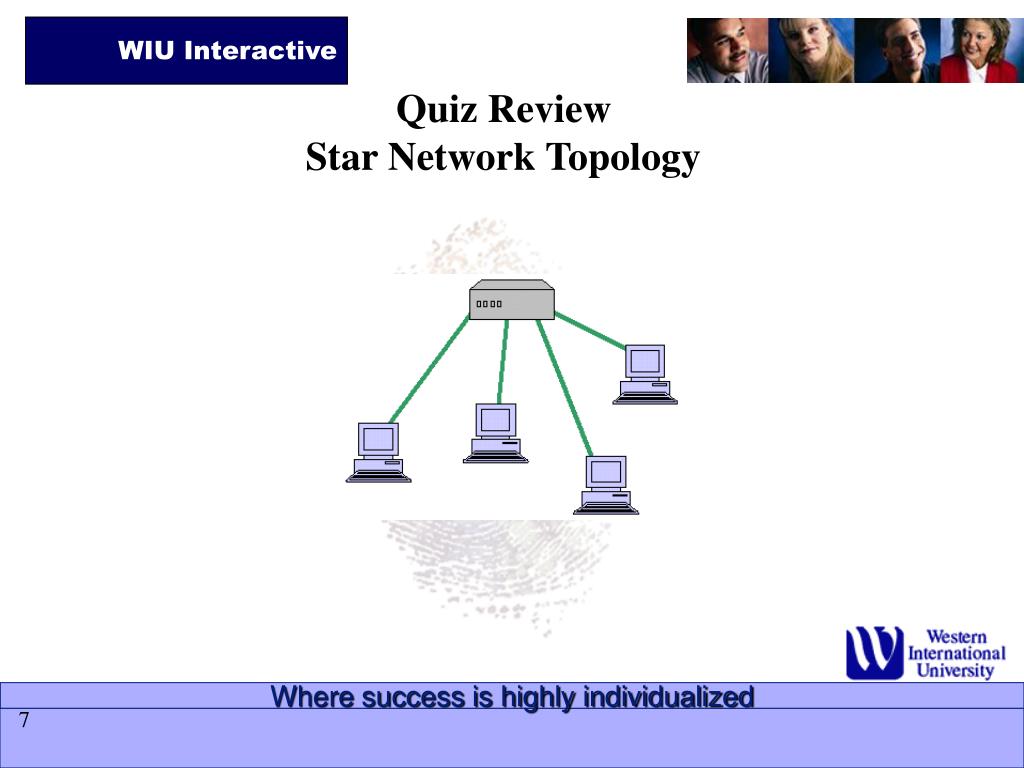 WIU Interactive

Quiz Review
Star Network Topology

Western International University

Where success is highly individualized

7